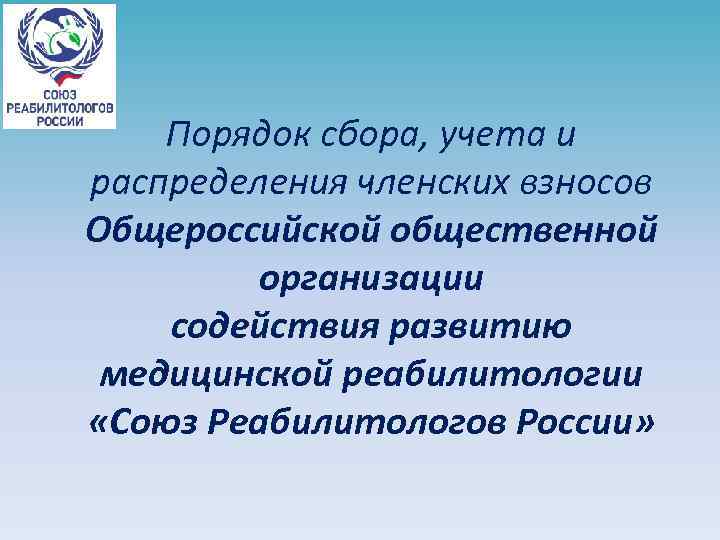 СОЮЗ
РЕАБИЛИТОЛОГОВ
РОССИИ

Порядок сбора, учета и распределения членских взносов Общероссийской общественной организации содействия развитию медицинской реабилитологии «Союз Реабилитологов России»